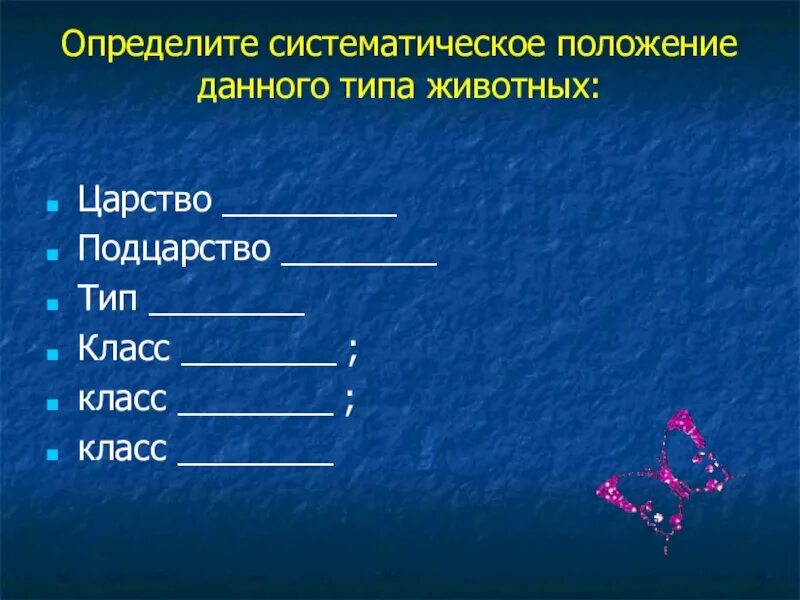 Определите систематическое положение данного типа животных:

- Царство __________
- Подцарство _________
- Тип _________
- Класс _________ ;
- класс _________ ;
- класс _________